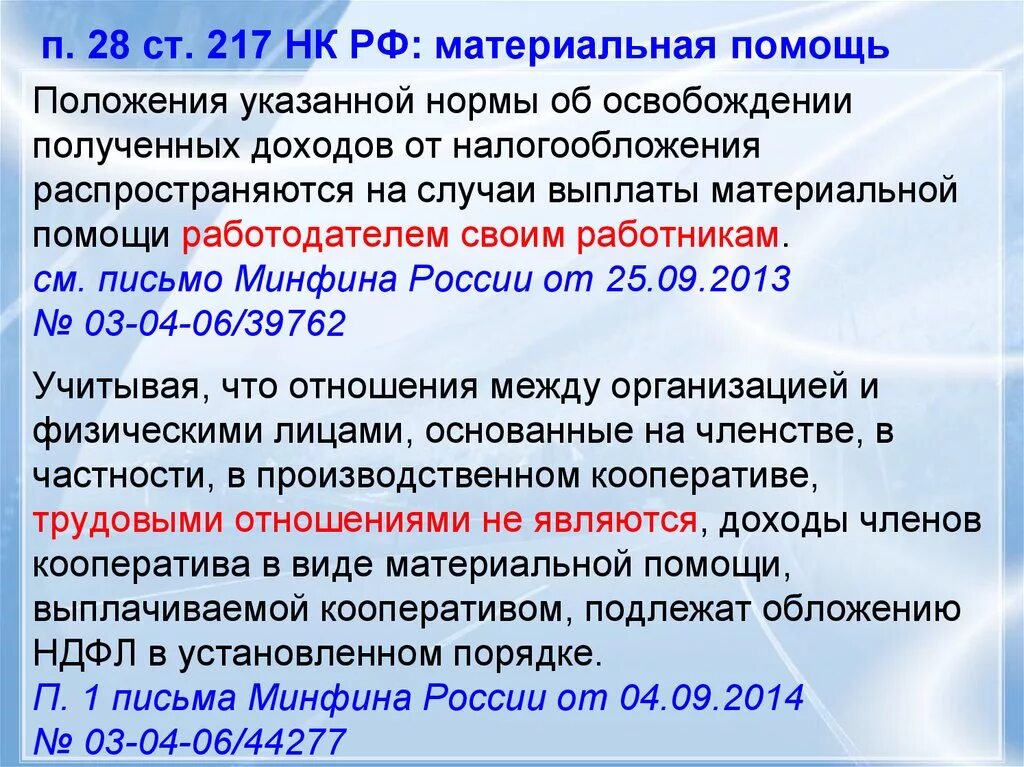 п. 28 ст. 217 НК РФ: материальная помощь

Положения указанной нормы об освобождении полученных доходов от налогообложения распространяются на случаи выплаты материальной помощи работодателем своим работникам.
см. письмо Минфина России от 25.09.2013 № 03-04-06/39762

Учитывая, что отношения между организацией и физическими лицами, основанные на членстве, в частности, в производственном кооперативе, трудовыми отношениями не являются, доходы членов кооператива в виде материальной помощи, выплачиваемой кооперативом, подлежат обложению НДФЛ в установленном порядке.
П. 1 письма Минфина России от 04.09.2014 № 03-04-06/44277